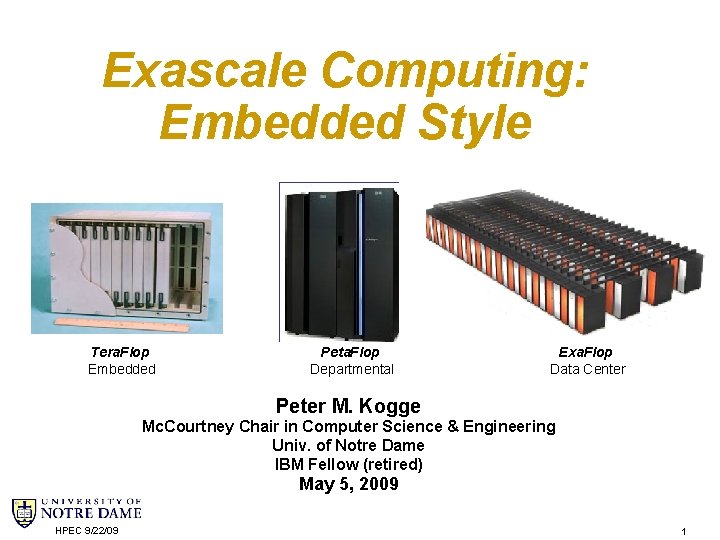 Exascale Computing:
Embedded Style

TeraFlop
Embedded

PetaFlop
Departmental

ExaFlop
Data Center

Peter M. Kogge
McCourtney Chair in Computer Science & Engineering
Univ. of Notre Dame
IBM Fellow (retired)
May 5, 2009

UNIVERSITY OF
NOTRE DAME

HPEC 9/22/09

1